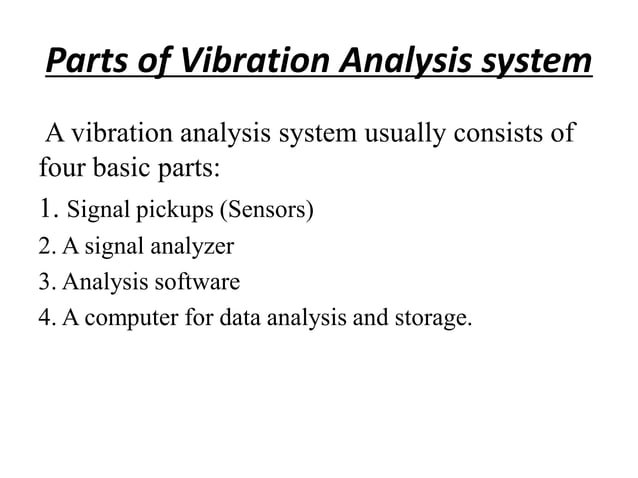 Parts of Vibration Analysis system

A vibration analysis system usually consists of four basic parts:

1. Signal pickups (Sensors)
2. A signal analyzer
3. Analysis software
4. A computer for data analysis and storage.